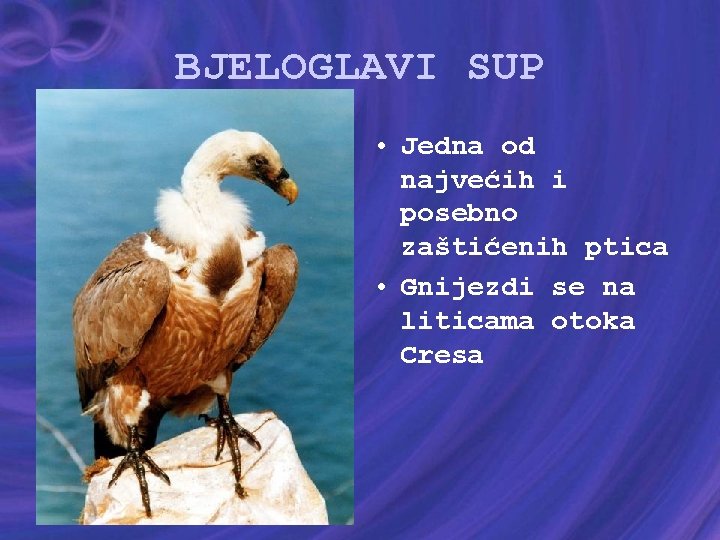 BJELOGLAVI SUP

• Jedna od najvećih i posebno zaštićenih ptica
• Gnijezdi se na liticama otoka Cresa